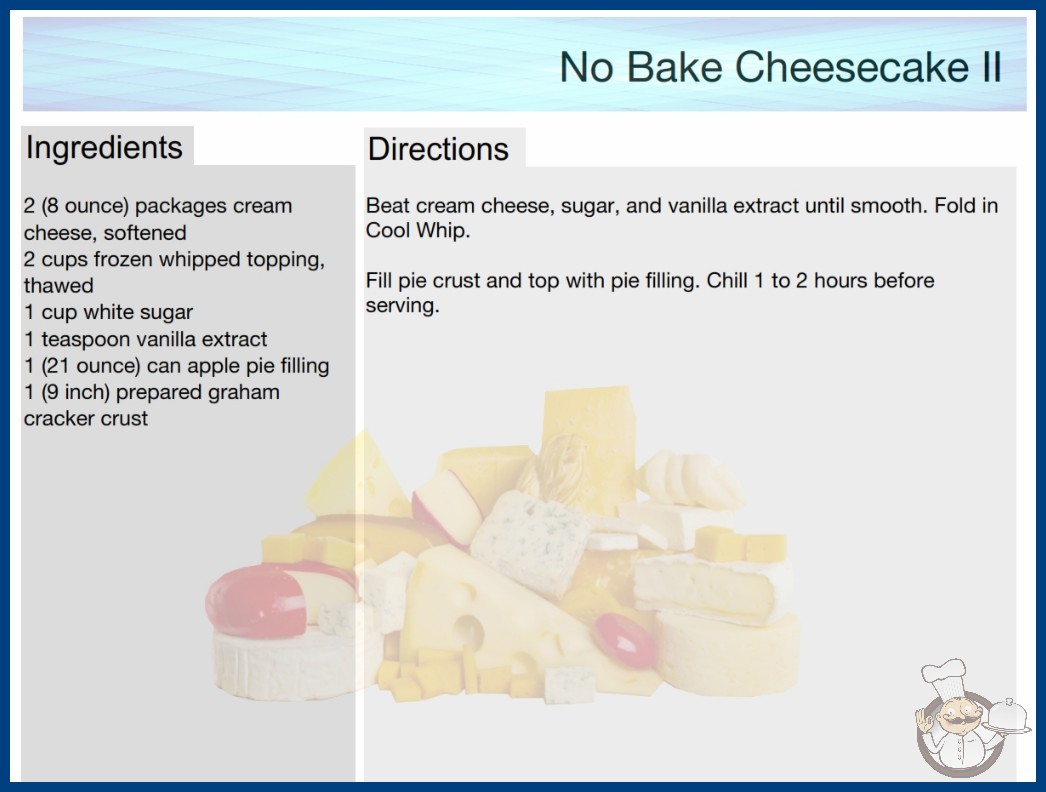 No Bake Cheesecake II

Ingredients

2 (8 ounce) packages cream cheese, softened
2 cups frozen whipped topping, thawed
1 cup white sugar
1 teaspoon vanilla extract
1 (21 ounce) can apple pie filling
1 (9 inch) prepared graham cracker crust

Directions

Beat cream cheese, sugar, and vanilla extract until smooth. Fold in Cool Whip.

Fill pie crust and top with pie filling. Chill 1 to 2 hours before serving.